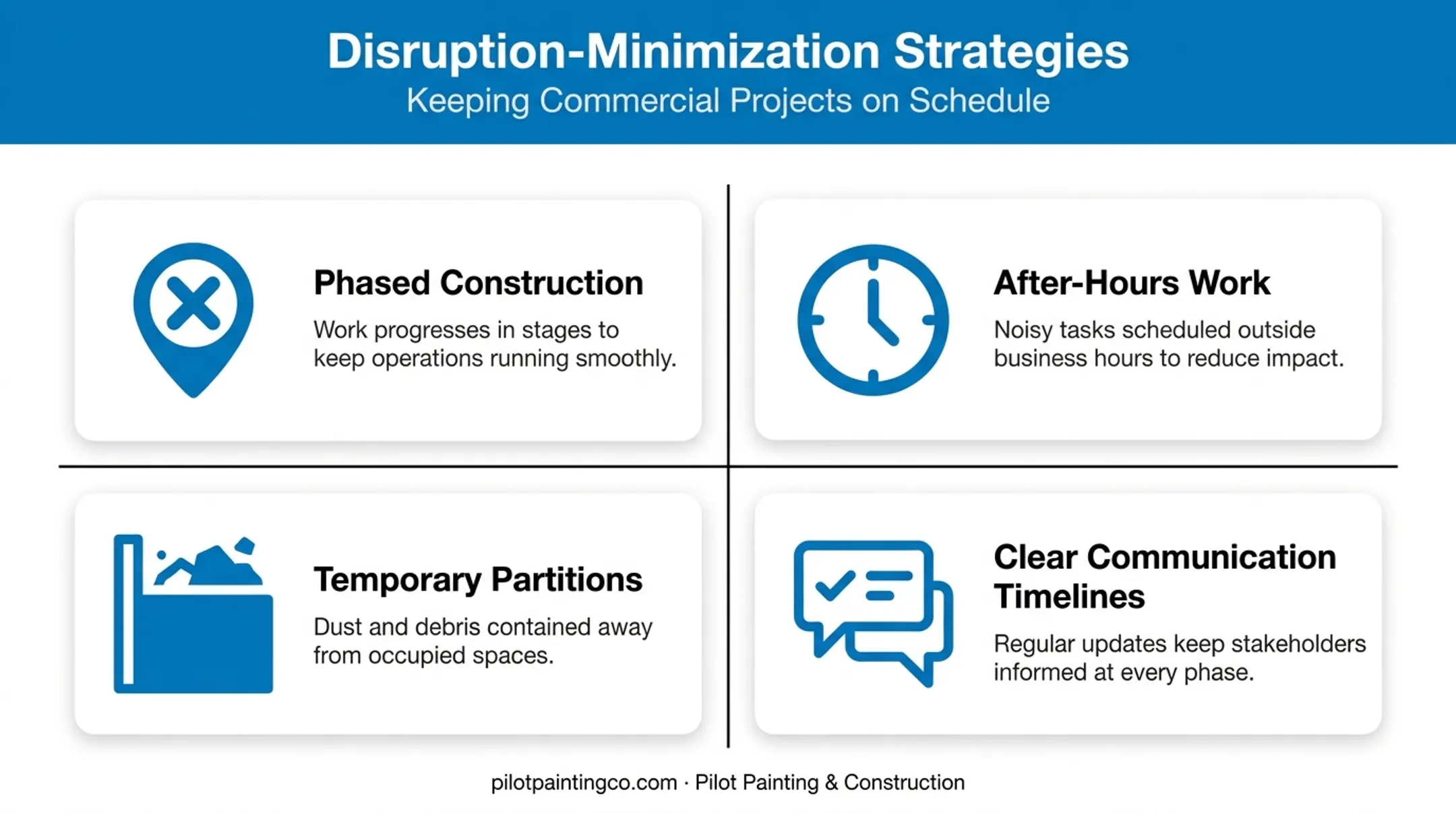 Disruption-Minimization Strategies
Keeping Commercial Projects on Schedule

Phased Construction
Work progresses in stages to keep operations running smoothly.

After-Hours Work
Noisy tasks scheduled outside business hours to reduce impact.

Temporary Partitions
Dust and debris contained away from occupied spaces.

Clear Communication Timelines
Regular updates keep stakeholders informed at every phase.

pilotpaintingco.com · Pilot Painting & Construction